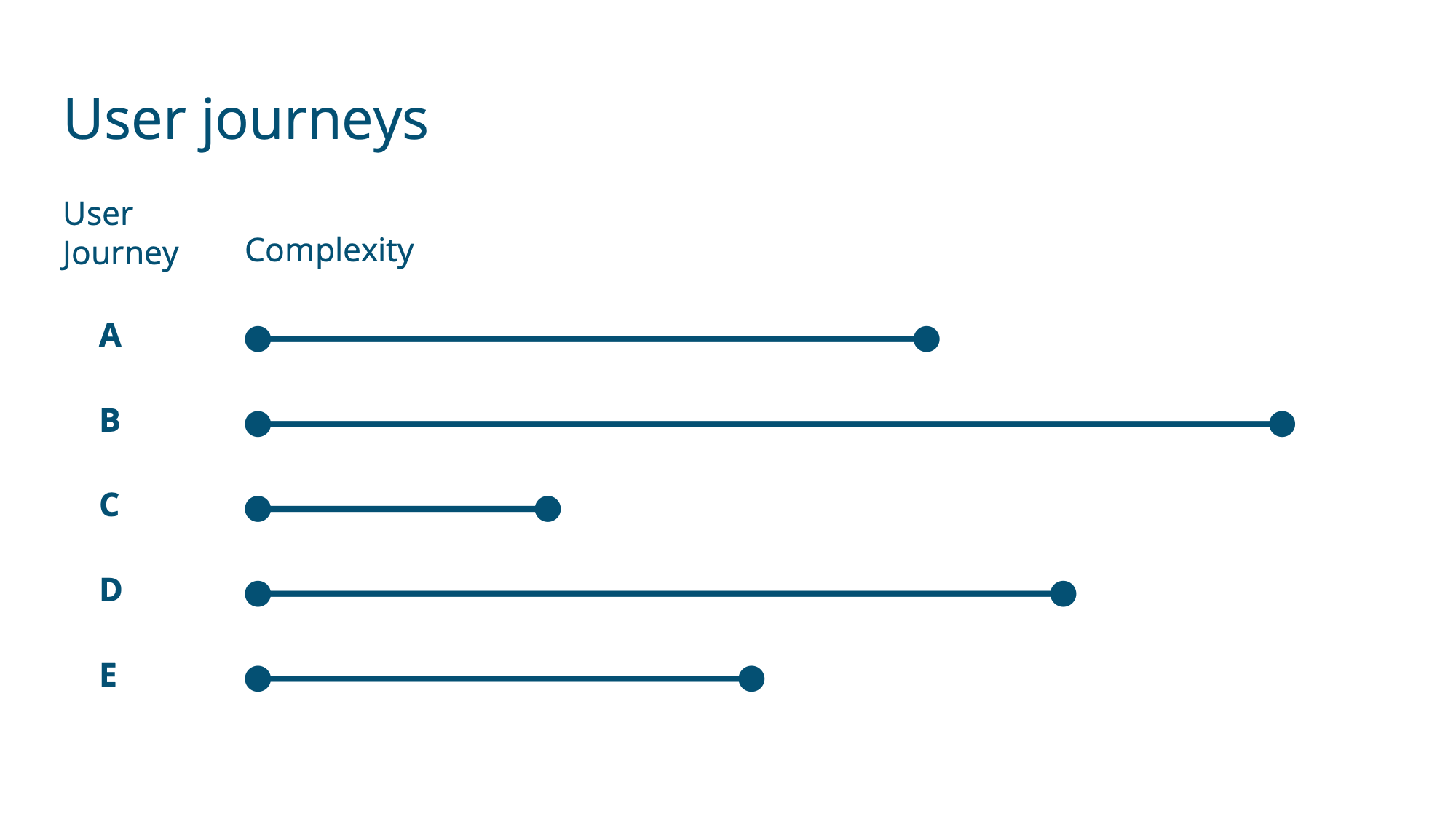 User journeys

User Journey

Complexity

A

B

C

D

E